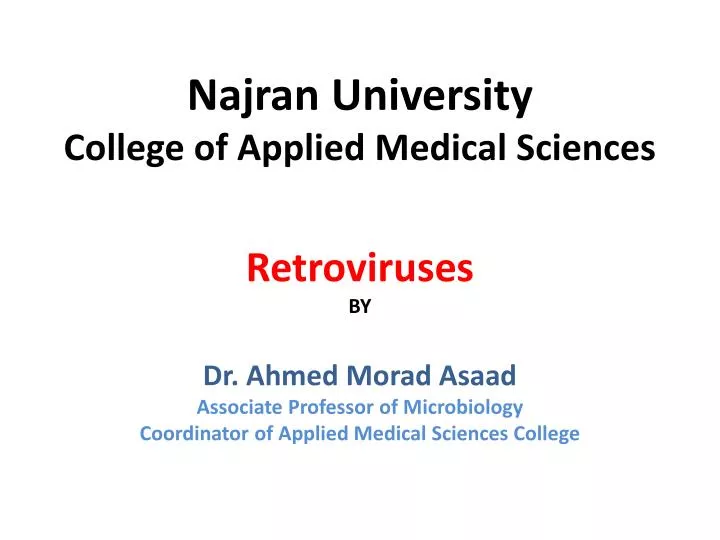 Najran University
College of Applied Medical Sciences

Retroviruses
BY

Dr. Ahmed Morad Asaad
Associate Professor of Microbiology
Coordinator of Applied Medical Sciences College